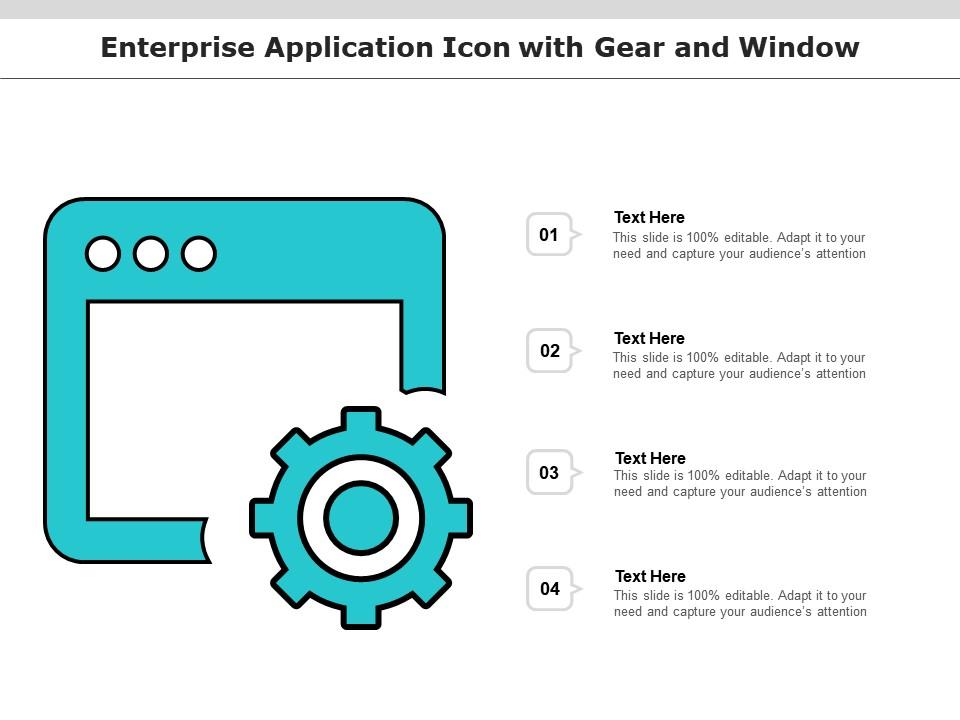 Enterprise Application Icon with Gear and Window

01

Text Here
This slide is 100% editable. Adapt it to your need and capture your audience's attention

02

Text Here
This slide is 100% editable. Adapt it to your need and capture your audience's attention

03

Text Here
This slide is 100% editable. Adapt it to your need and capture your audience's attention

04

Text Here
This slide is 100% editable. Adapt it to your need and capture your audience's attention